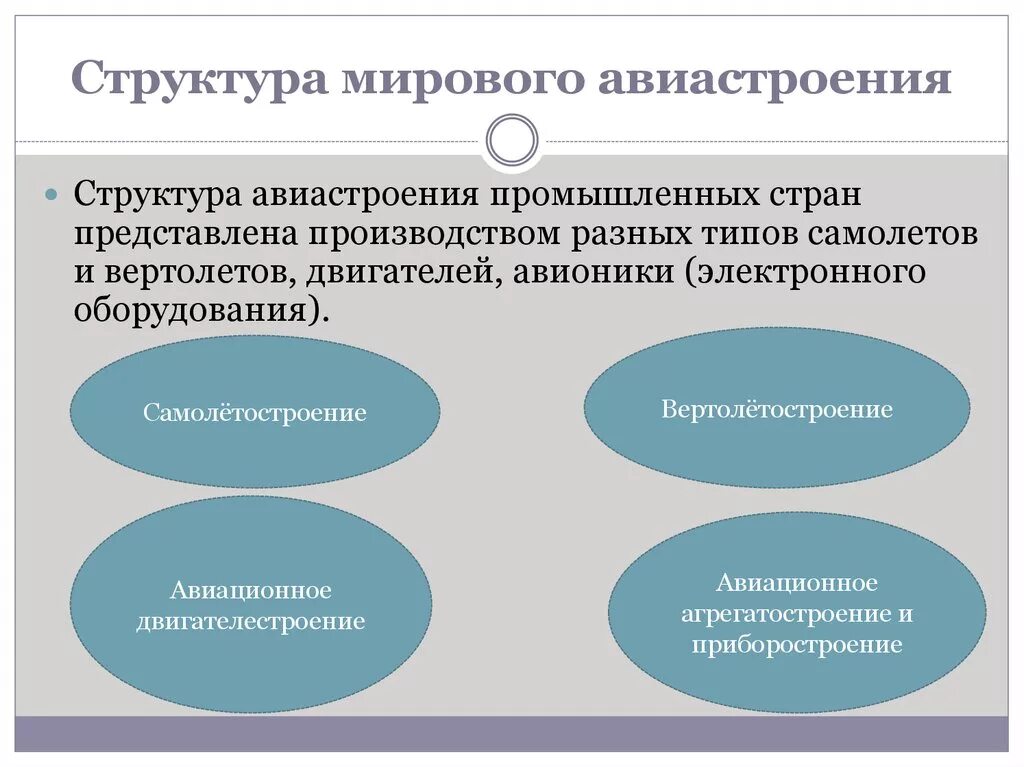 Структура мирового авиастроения

Структура авиастроения промышленных стран представлена производством разных типов самолетов и вертолетов, двигателей, авионики (электронного оборудования).

Самолётостроение

Вертолётостроение

Авиационное двигателестроение

Авиационное агрегатостроение и приборостроение